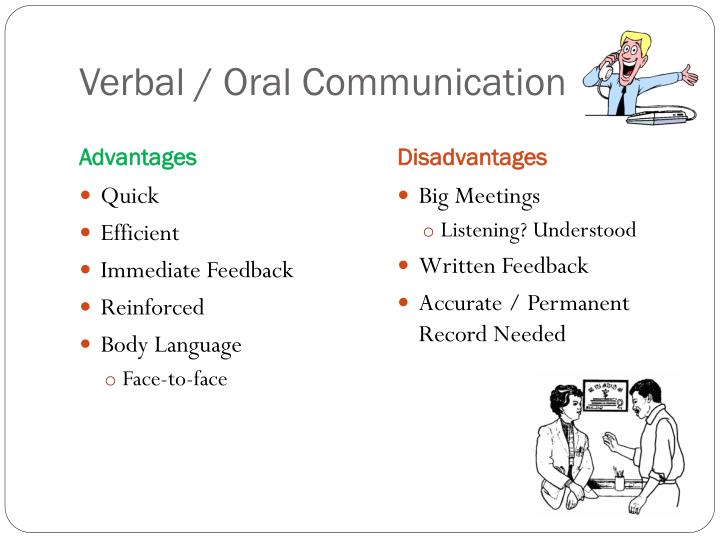 Verbal / Oral Communication

Advantages

- Quick
- Efficient
- Immediate Feedback
- Reinforced
- Body Language
  - Face-to-face

Disadvantages

- Big Meetings
  - Listening? Understood
- Written Feedback
- Accurate / Permanent Record Needed